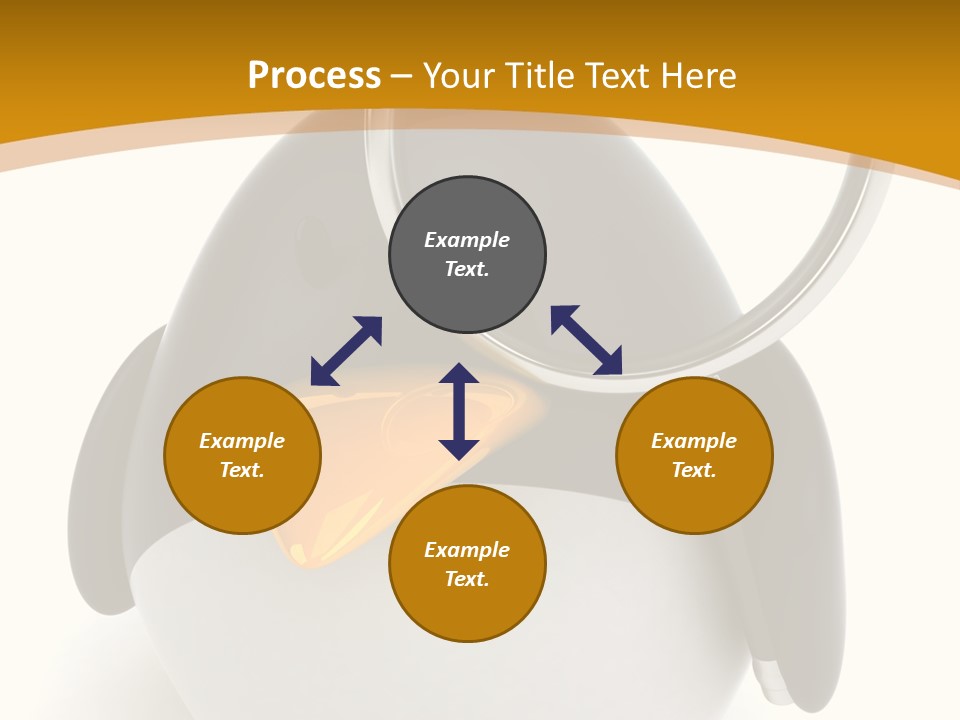 Process – Your Title Text Here

Example Text.

Example Text.

Example Text.

Example Text.